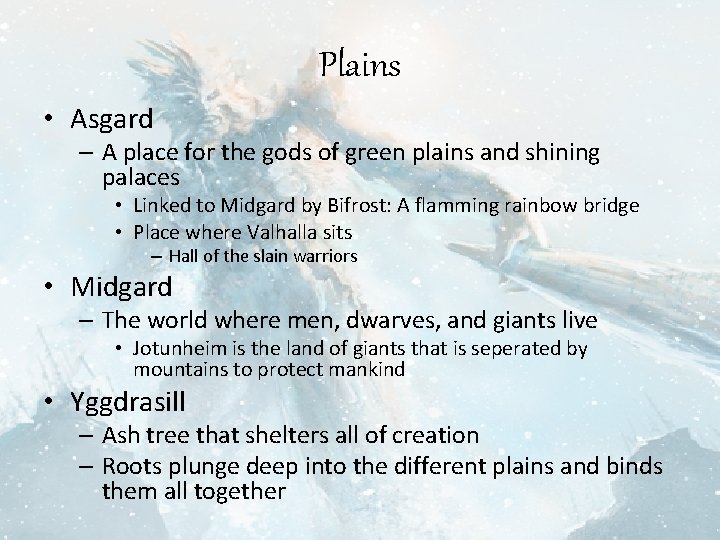 Plains

• Asgard
– A place for the gods of green plains and shining palaces
• Linked to Midgard by Bifrost: A flamming rainbow bridge
• Place where Valhalla sits
– Hall of the slain warriors
• Midgard
– The world where men, dwarves, and giants live
• Jotunheim is the land of giants that is seperated by mountains to protect mankind
• Yggdrasill
– Ash tree that shelters all of creation
– Roots plunge deep into the different plains and binds them all together